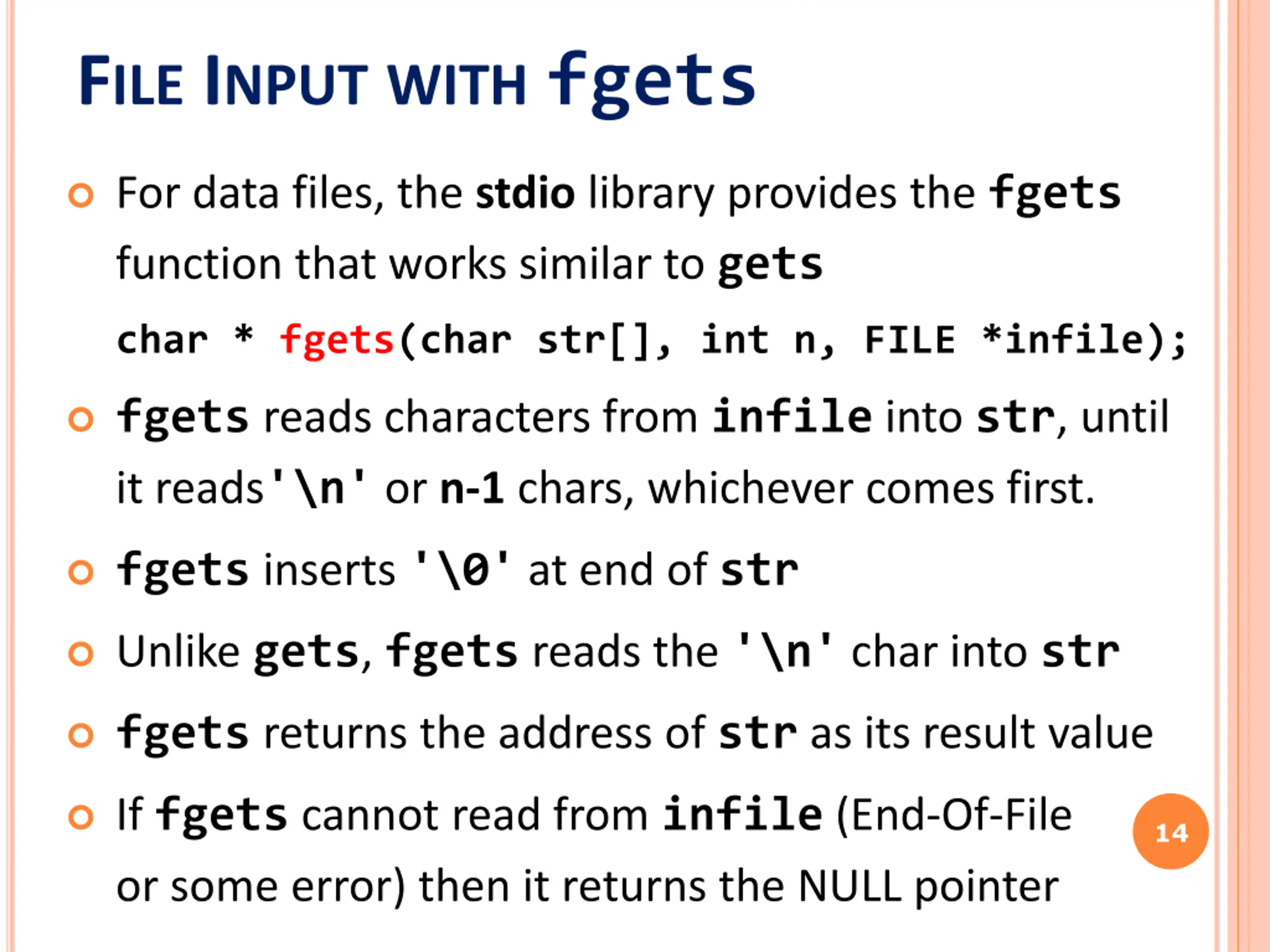 FILE INPUT WITH fgets

For data files, the stdio library provides the fgets function that works similar to gets

char * fgets(char str[], int n, FILE *infile);

fgets reads characters from infile into str, until it reads '\n' or n-1 chars, whichever comes first.

fgets inserts '\0' at end of str

Unlike gets, fgets reads the '\n' char into str

fgets returns the address of str as its result value

If fgets cannot read from infile (End-Of-File or some error) then it returns the NULL pointer

14